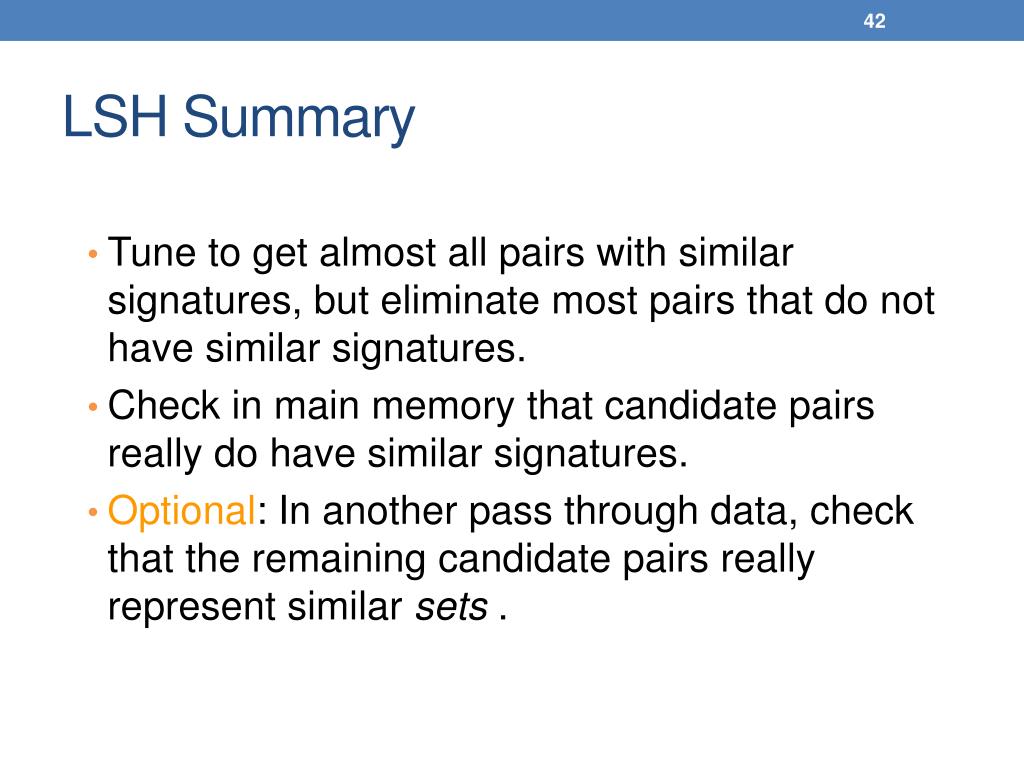 42

LSH Summary

• Tune to get almost all pairs with similar signatures, but eliminate most pairs that do not have similar signatures.
• Check in main memory that candidate pairs really do have similar signatures.
• Optional: In another pass through data, check that the remaining candidate pairs really represent similar sets .